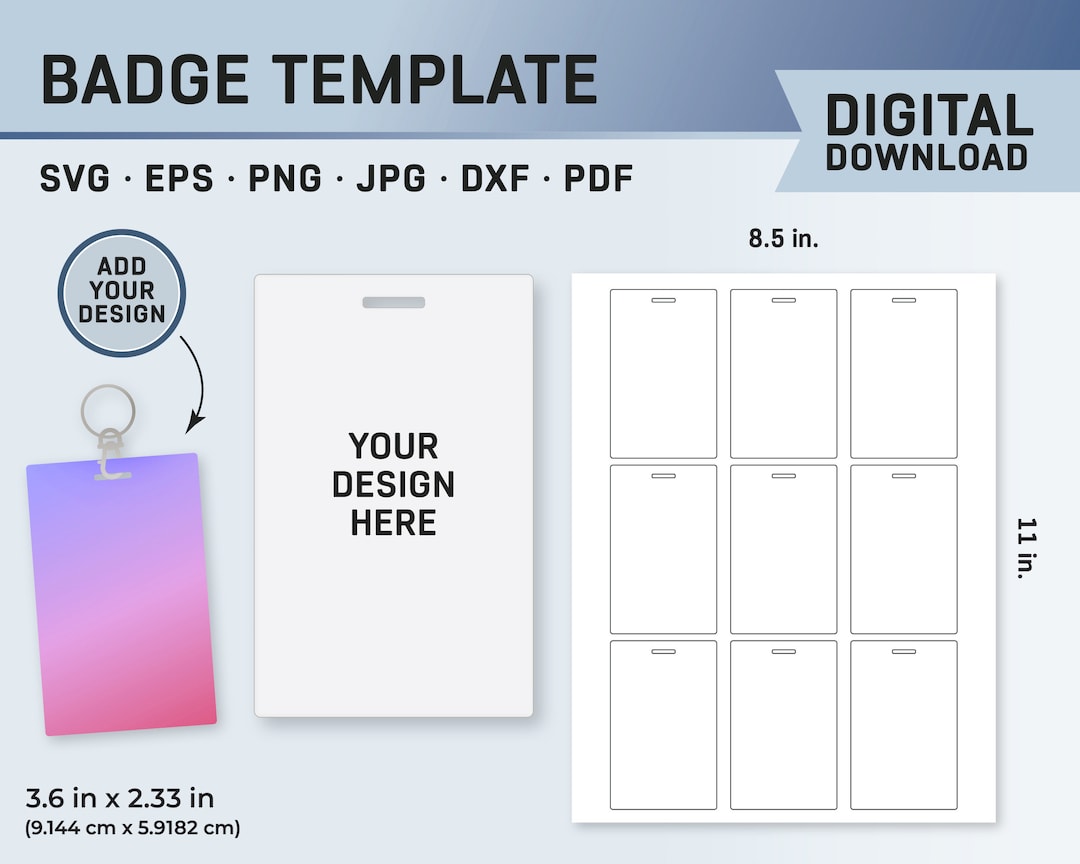 BADGE TEMPLATE

DIGITAL DOWNLOAD

SVG · EPS · PNG · JPG · DXF · PDF

ADD YOUR DESIGN

YOUR DESIGN HERE

8.5 in.

11 in.

3.6 in x 2.33 in
(9.144 cm x 5.9182 cm)